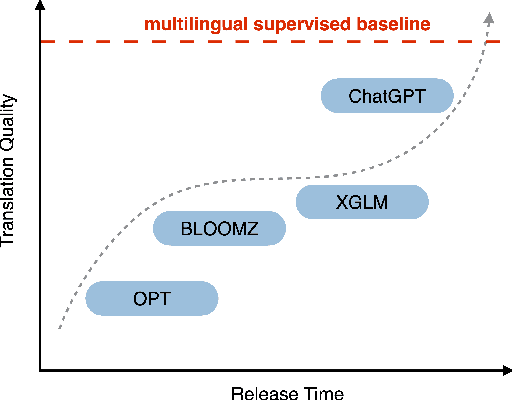 multilingual supervised baseline

Translation Quality

ChatGPT

XGLM

BLOOMZ

OPT

Release Time